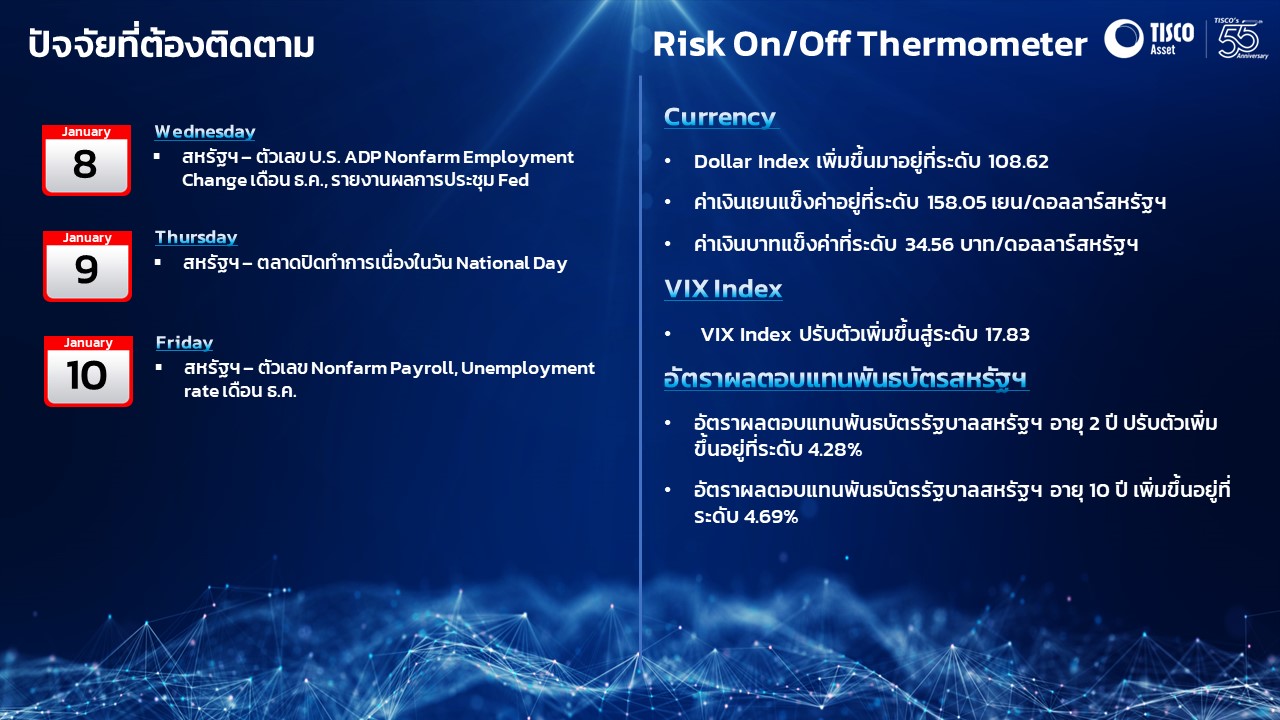 ปัจจัยที่ต้องติดตาม

January
8

Wednesday
▪ สหรัฐฯ – ตัวเลข U.S. ADP Nonfarm Employment Change เดือน ธ.ค., รายงานผลการประชุม Fed

January
9

Thursday
▪ สหรัฐฯ – ตลาดปิดทำการเนื่องในวัน National Day

January
10

Friday
▪ สหรัฐฯ – ตัวเลข Nonfarm Payroll, Unemployment rate เดือน ธ.ค.

Risk On/Off Thermometer

TISCO Asset

TISCO's 55 Anniversary

Currency

• Dollar Index เพิ่มขึ้นมาอยู่ที่ระดับ 108.62

• ค่าเงินเยนแข็งค่าอยู่ที่ระดับ 158.05 เยน/ดอลลาร์สหรัฐฯ

• ค่าเงินบาทแข็งค่าที่ระดับ 34.56 บาท/ดอลลาร์สหรัฐฯ

VIX Index

• VIX Index ปรับตัวเพิ่มขึ้นสู่ระดับ 17.83

อัตราผลตอบแทนพันธบัตรสหรัฐฯ

• อัตราผลตอบแทนพันธบัตรรัฐบาลสหรัฐฯ อายุ 2 ปี ปรับตัวเพิ่มขึ้นอยู่ที่ระดับ 4.28%

• อัตราผลตอบแทนพันธบัตรรัฐบาลสหรัฐฯ อายุ 10 ปี เพิ่มขึ้นอยู่ที่ระดับ 4.69%